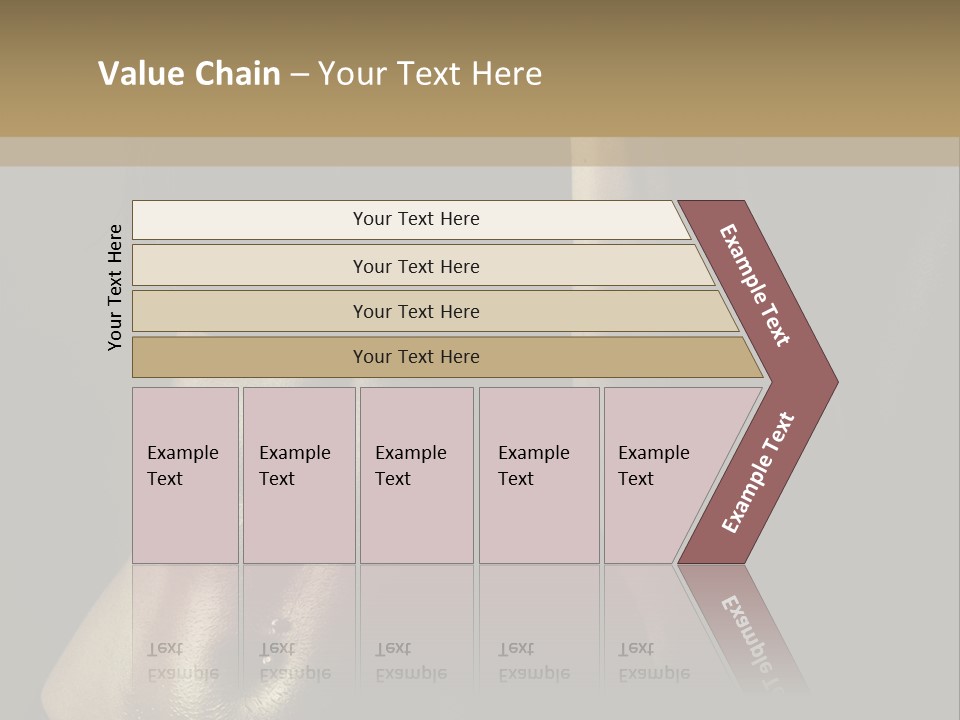 Value Chain – Your Text Here

Your Text Here

Your Text Here

Your Text Here

Your Text Here

Your Text Here

Example Text

Example Text

Example Text

Example Text

Example Text

Example Text

Example Text